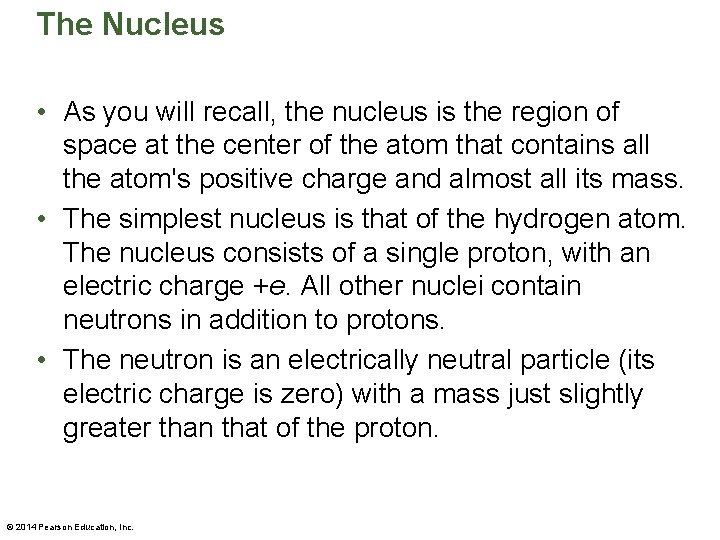 The Nucleus

• As you will recall, the nucleus is the region of space at the center of the atom that contains all the atom's positive charge and almost all its mass.
• The simplest nucleus is that of the hydrogen atom. The nucleus consists of a single proton, with an electric charge $+e$. All other nuclei contain neutrons in addition to protons.
• The neutron is an electrically neutral particle (its electric charge is zero) with a mass just slightly greater than that of the proton.

© 2014 Pearson Education, Inc.